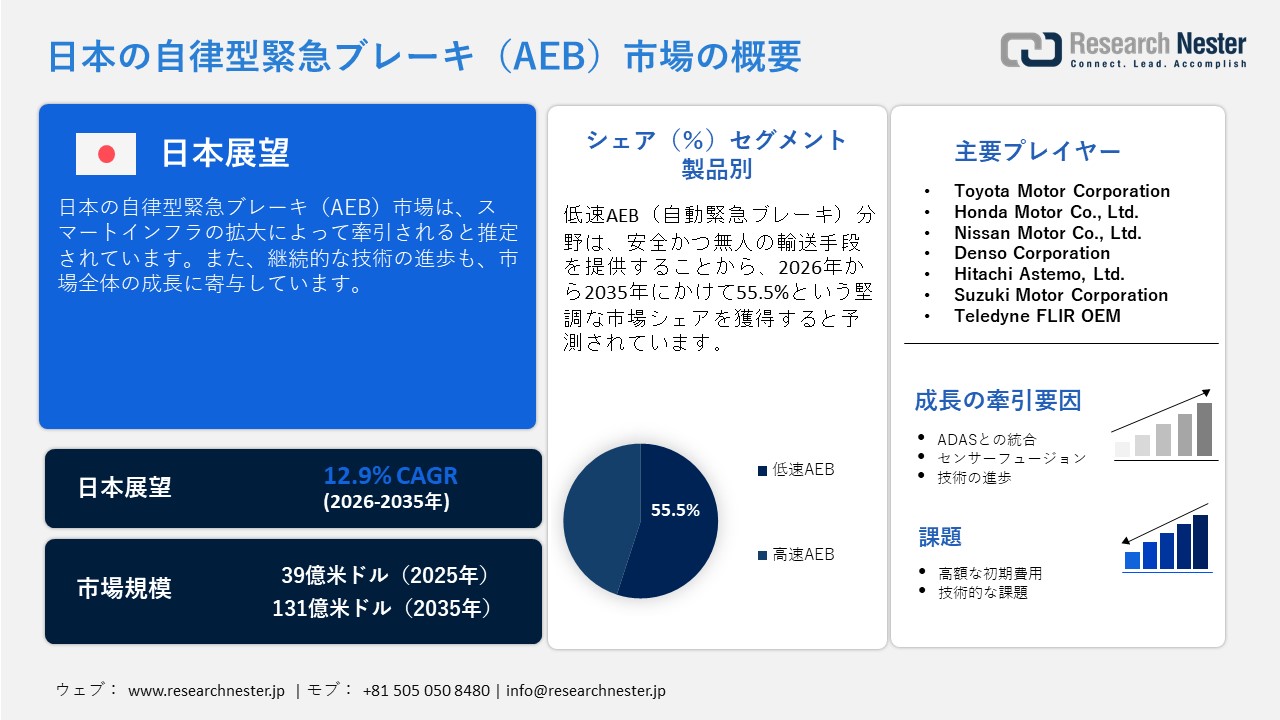 日本の自律型緊急ブレーキ（AEB）市場の概要

Research Nester
Connect. Lead. Accomplish

日本展望

日本の自律型緊急ブレーキ（AEB）市場は、スマートインフラの拡大によって牽引されると推定されています。また、継続的な技術の進歩も、市場全体の成長に寄与しています。

日本展望
12.9% CAGR
(2026-2035年)

市場規模
39億米ドル（2025年）
131億米ドル（2035年）

シェア（%）セグメント
製品別

低速AEB（自動緊急ブレーキ）分野は、安全かつ無人の輸送手段を提供することから、2026年から2035年にかけて55.5%という堅調な市場シェアを獲得すると予測されています。

55.5%

低速AEB
高速AEB

主要プレイヤー

• Toyota Motor Corporation
• Honda Motor Co., Ltd.
• Nissan Motor Co., Ltd.
• Denso Corporation
• Hitachi Astemo, Ltd.
• Suzuki Motor Corporation
• Teledyne FLIR OEM

成長の牽引要因

• ADASとの統合
• センサーフュージョン
• 技術の進歩

課題

• 高額な初期費用
• 技術的な課題

ウェブ： www.researchnester.jp | モブ： +81 505 050 8480 | info@researchnester.jp